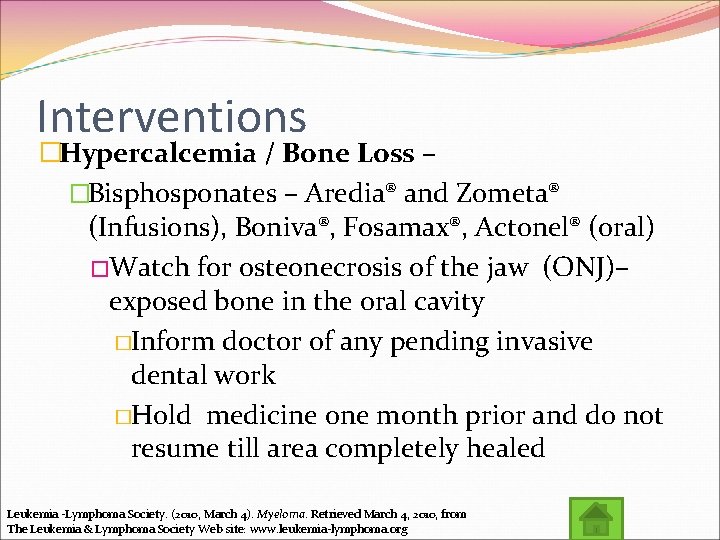 Interventions

□Hypercalcemia / Bone Loss –

□Bisphosponates – Aredia® and Zometa® (Infusions), Boniva®, Fosamax®, Actonel® (oral)

□Watch for osteonecrosis of the jaw (ONJ)– exposed bone in the oral cavity

□Inform doctor of any pending invasive dental work

□Hold medicine one month prior and do not resume till area completely healed

Leukemia -Lymphoma Society. (2010, March 4). Myeloma. Retrieved March 4, 2010, from The Leukemia & Lymphoma Society Web site: www.leukemia-lymphoma.org